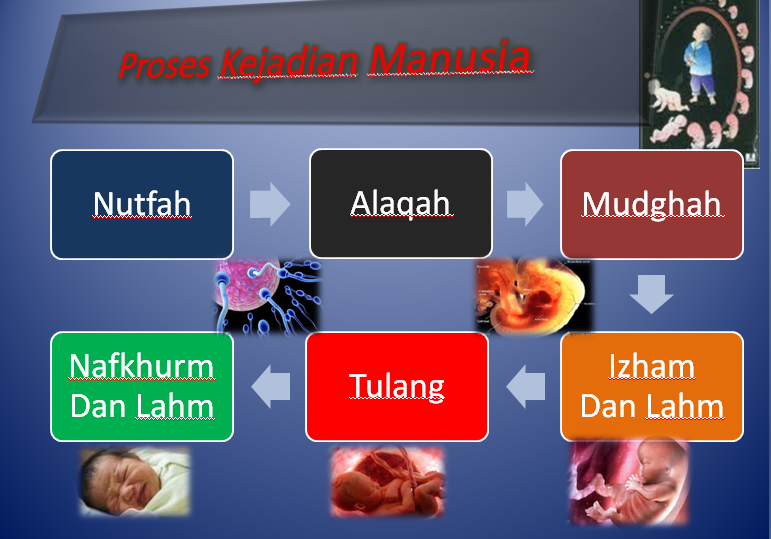 Proses Kejadian Manusia

Nutfah

Alaqah

Mudghah

Izham Dan Lahm

Tulang

Nafkhurm Dan Lahm